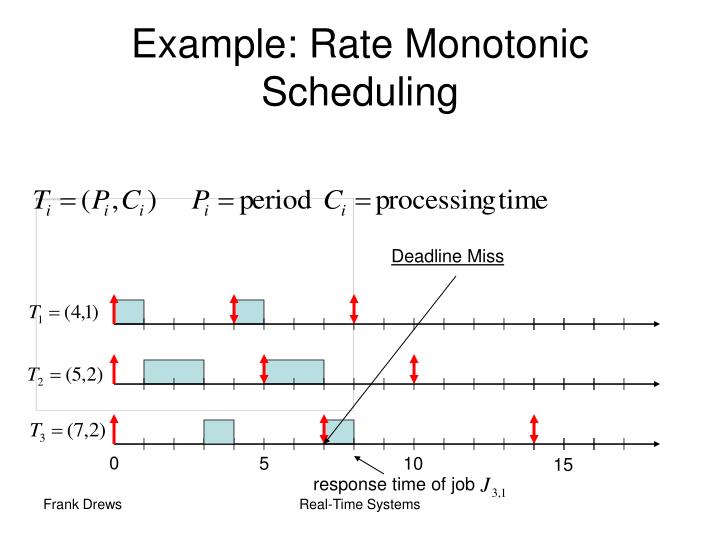 Example: Rate Monotonic Scheduling

$T_i = (P_i, C_i)$ $P_i = \text{period}$ $C_i = \text{processing time}$

Deadline Miss

$T_1 = (4,1)$

$T_2 = (5,2)$

$T_3 = (7,2)$

0 5 10 15

response time of job $J_{3,1}$

Frank Drews

Real-Time Systems